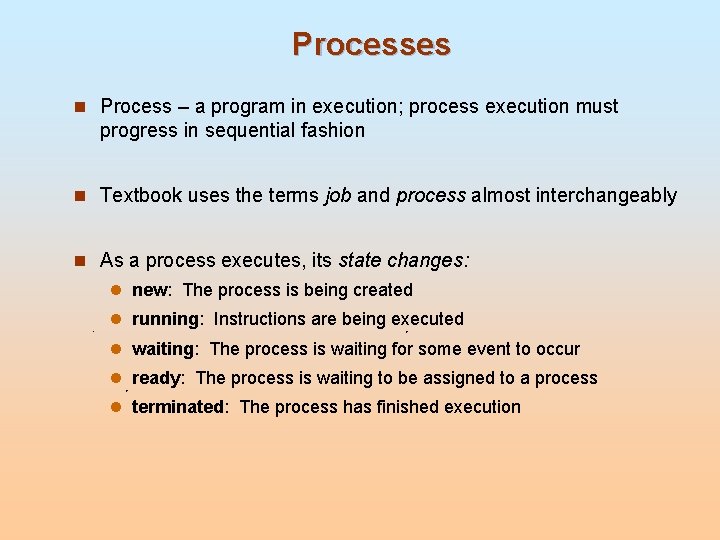 Processes

Process – a program in execution; process execution must progress in sequential fashion

Textbook uses the terms job and process almost interchangeably

As a process executes, its state changes:

new: The process is being created

running: Instructions are being executed

waiting: The process is waiting for some event to occur

ready: The process is waiting to be assigned to a process

terminated: The process has finished execution